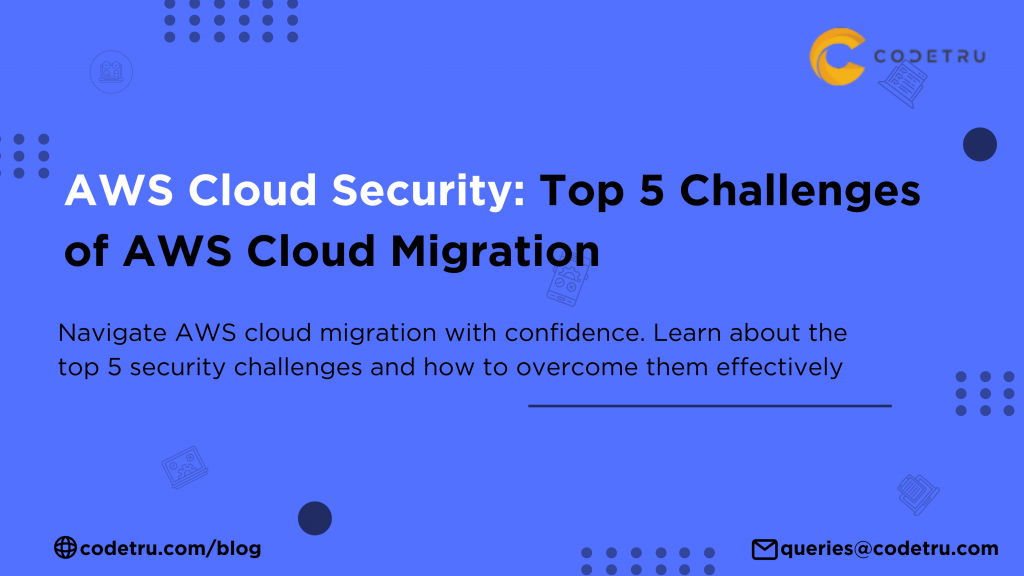 CODETRU

AWS Cloud Security: Top 5 Challenges of AWS Cloud Migration

Navigate AWS cloud migration with confidence. Learn about the top 5 security challenges and how to overcome them effectively

codetru.com/blog

queries@codetru.com